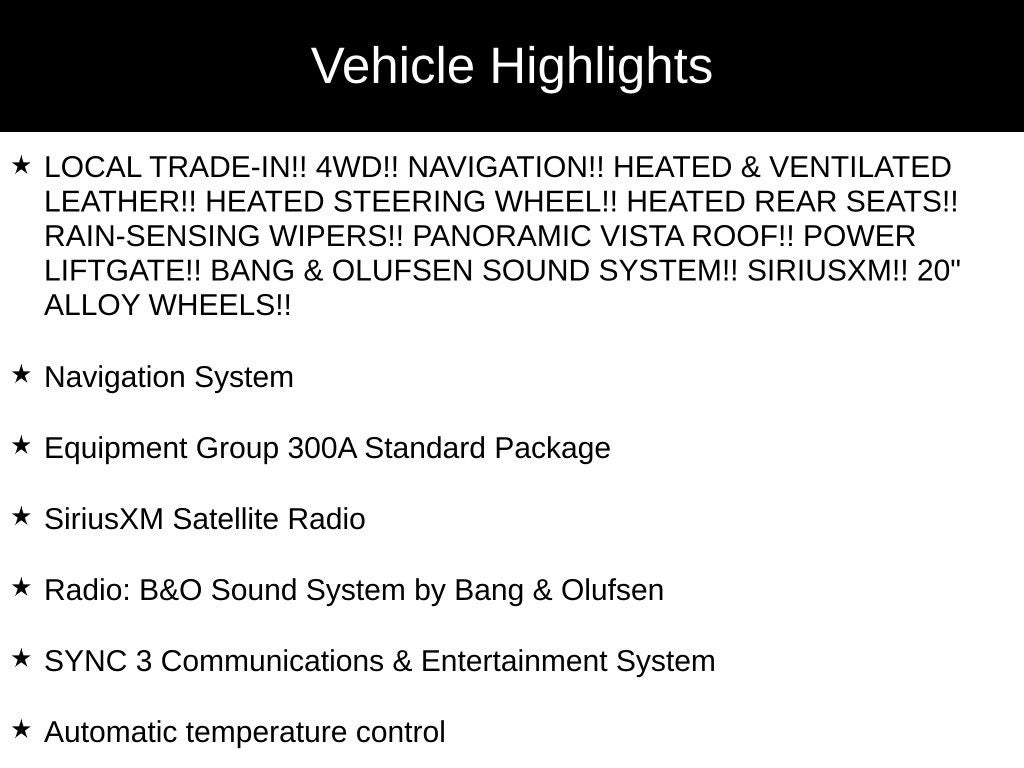 Vehicle Highlights

★ LOCAL TRADE-IN!! 4WD!! NAVIGATION!! HEATED & VENTILATED LEATHER!! HEATED STEERING WHEEL!! HEATED REAR SEATS!! RAIN-SENSING WIPERS!! PANORAMIC VISTA ROOF!! POWER LIFTGATE!! BANG & OLUFSEN SOUND SYSTEM!! SIRIUSXM!! 20" ALLOY WHEELS!!

★ Navigation System

★ Equipment Group 300A Standard Package

★ SiriusXM Satellite Radio

★ Radio: B&O Sound System by Bang & Olufsen

★ SYNC 3 Communications & Entertainment System

★ Automatic temperature control